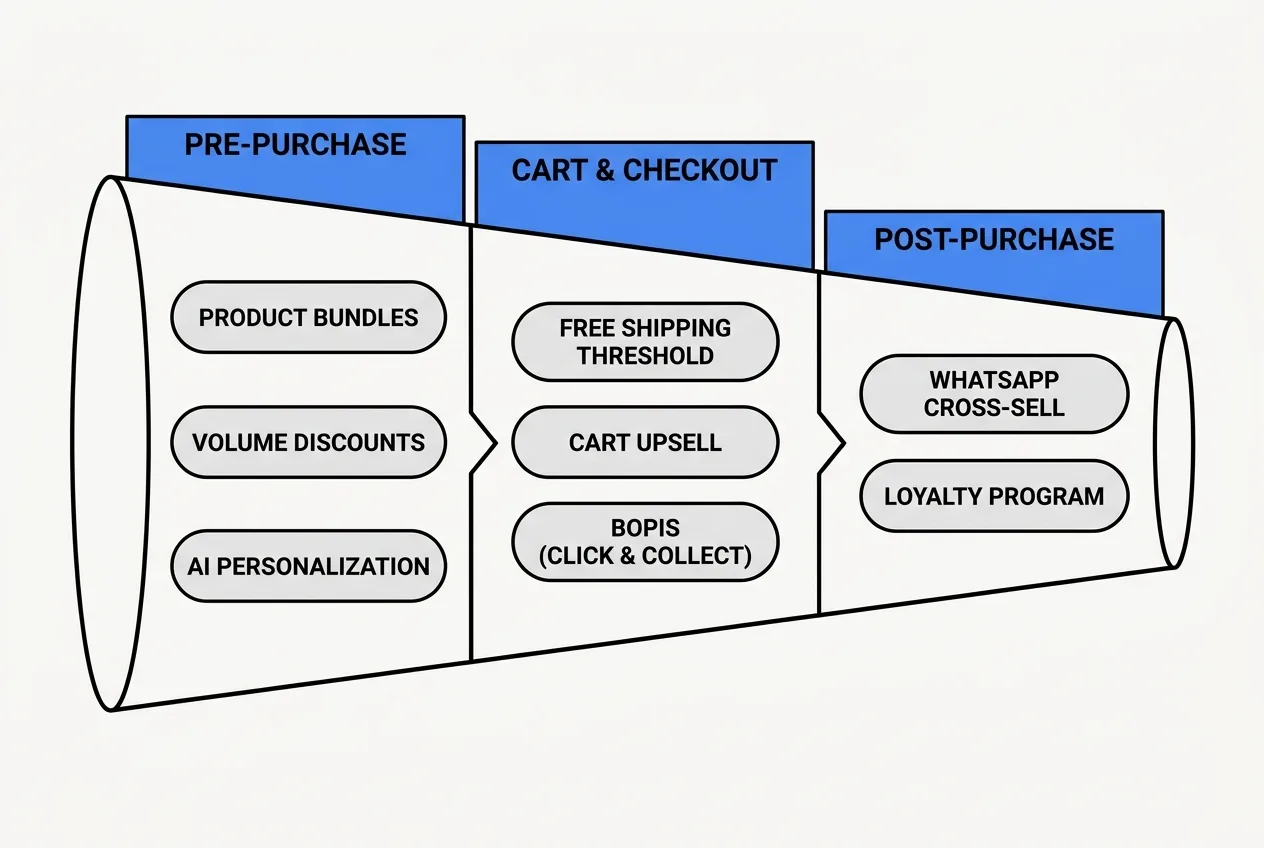 PRE-PURCHASE

PRODUCT BUNDLES

VOLUME DISCOUNTS

AI PERSONALIZATION

CART & CHECKOUT

FREE SHIPPING THRESHOLD

CART UPSELL

BOPIS (CLICK & COLLECT)

POST-PURCHASE

WHATSAPP CROSS-SELL

LOYALTY PROGRAM